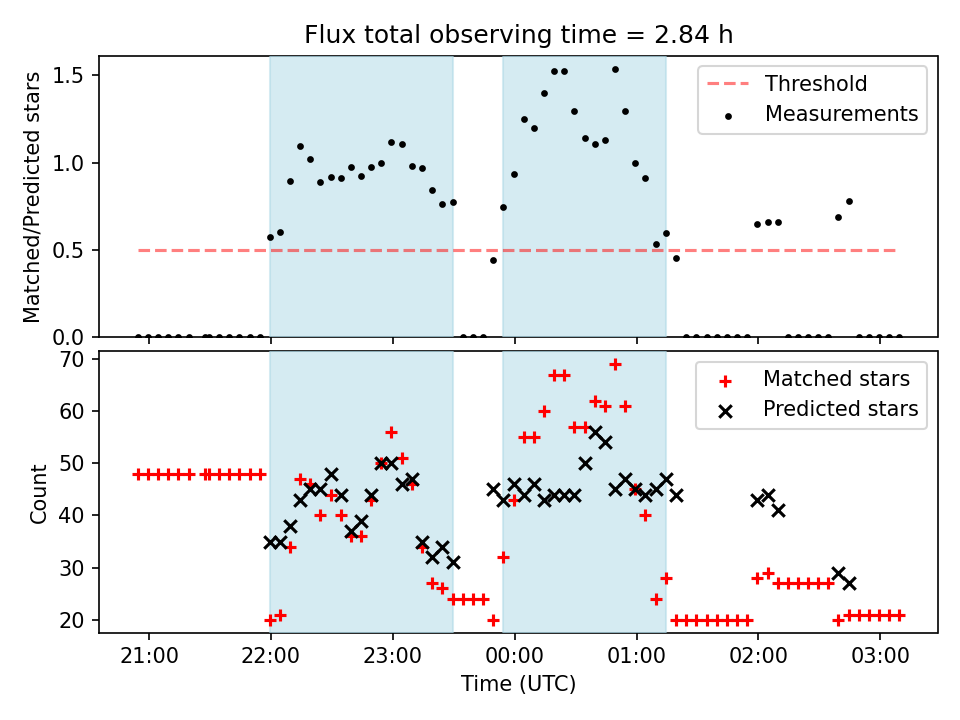 Flux total observing time = 2.84 h

Matched/Predicted stars

1.5
1.0
0.5
0.0

Threshold
Measurements

Count

70
60
50
40
30
20

Matched stars
Predicted stars

21:00
22:00
23:00
00:00
01:00
02:00
03:00

Time (UTC)